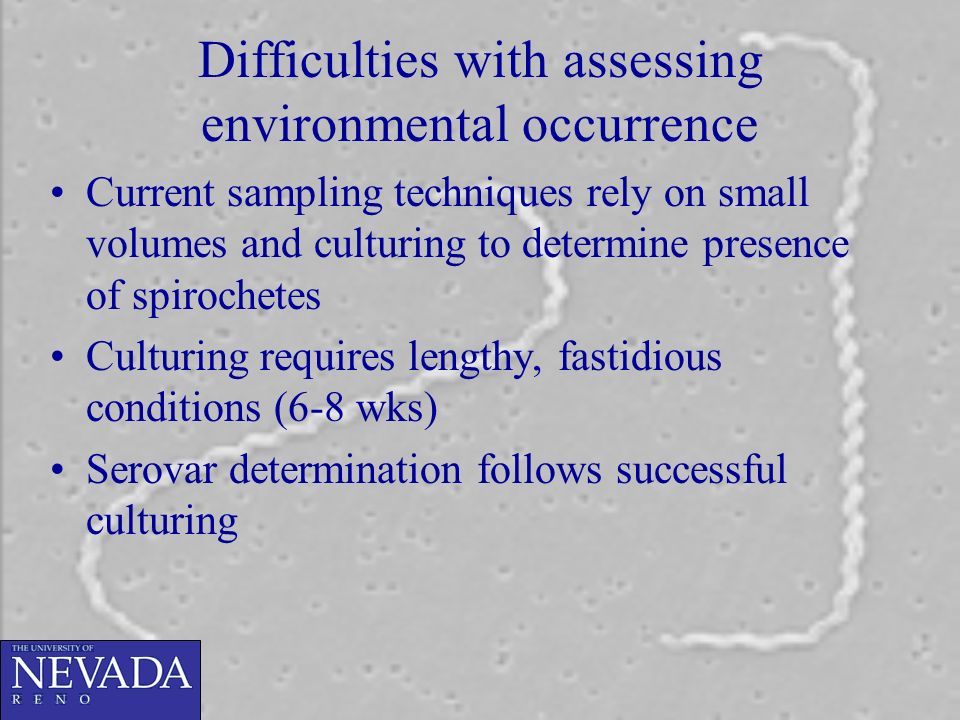 Difficulties with assessing environmental occurrence

• Current sampling techniques rely on small volumes and culturing to determine presence of spirochetes

• Culturing requires lengthy, fastidious conditions (6-8 wks)

• Serovar determination follows successful culturing

THE UNIVERSITY OF
NEVADA
RENO